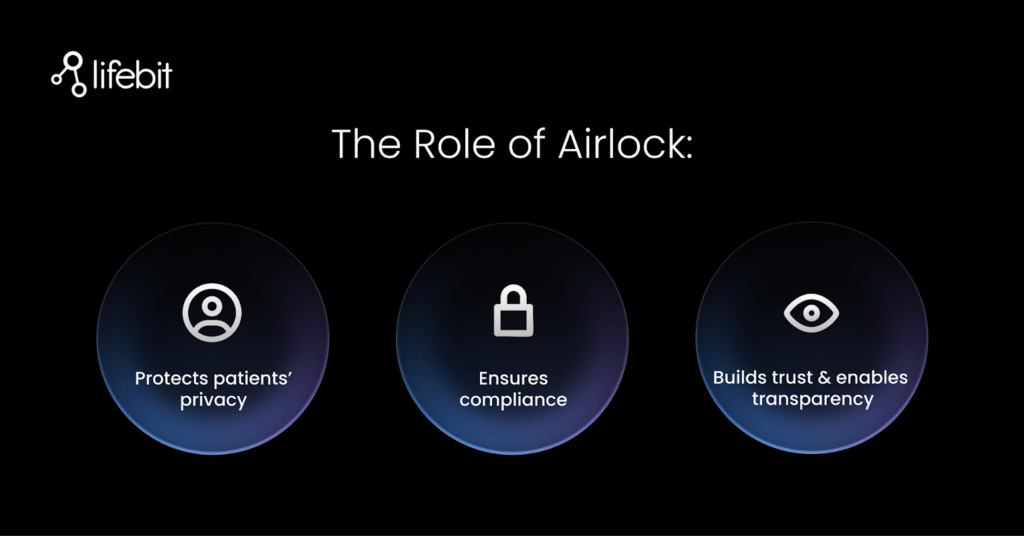 lifebit

The Role of Airlock:

Protects patients' privacy

Ensures compliance

Builds trust & enables transparency